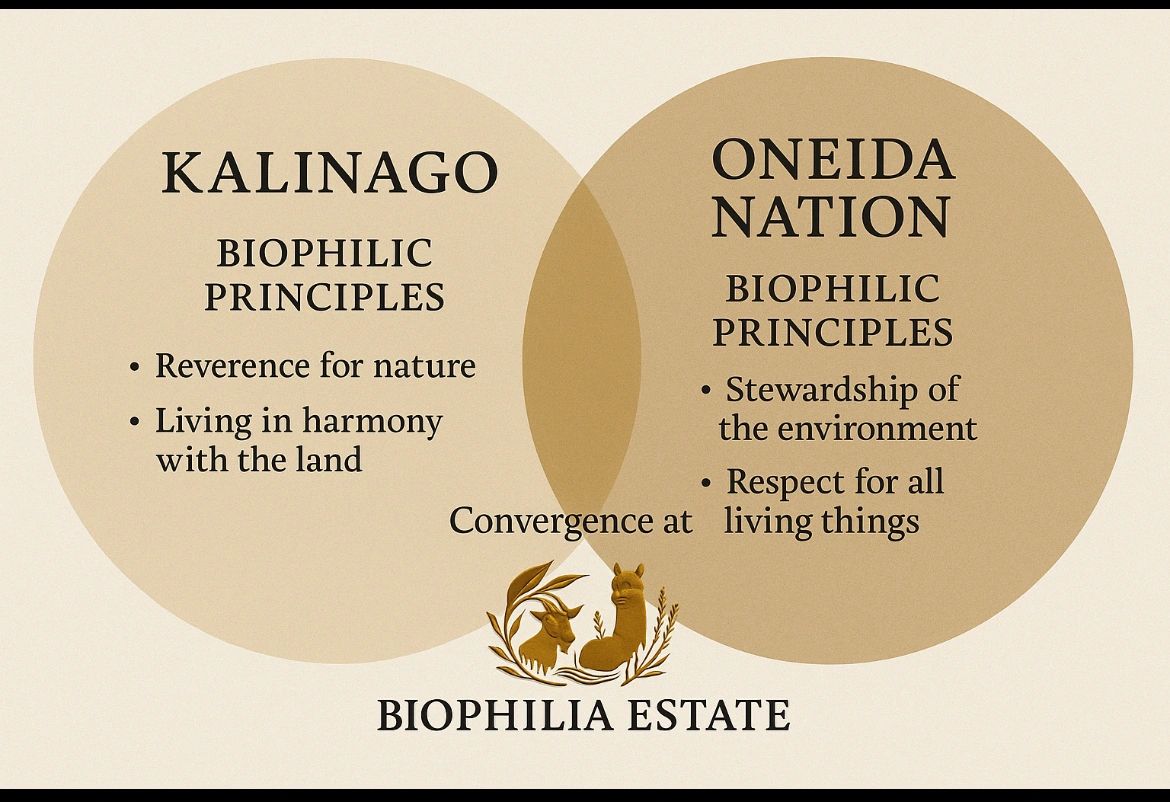 KALINAGO

BIOPHILIC PRINCIPLES

• Reverence for nature

• Living in harmony with the land

ONEIDA NATION

BIOPHILIC PRINCIPLES

• Stewardship of the environment

• Respect for all living things

Convergence at

BIOPHILIA ESTATE